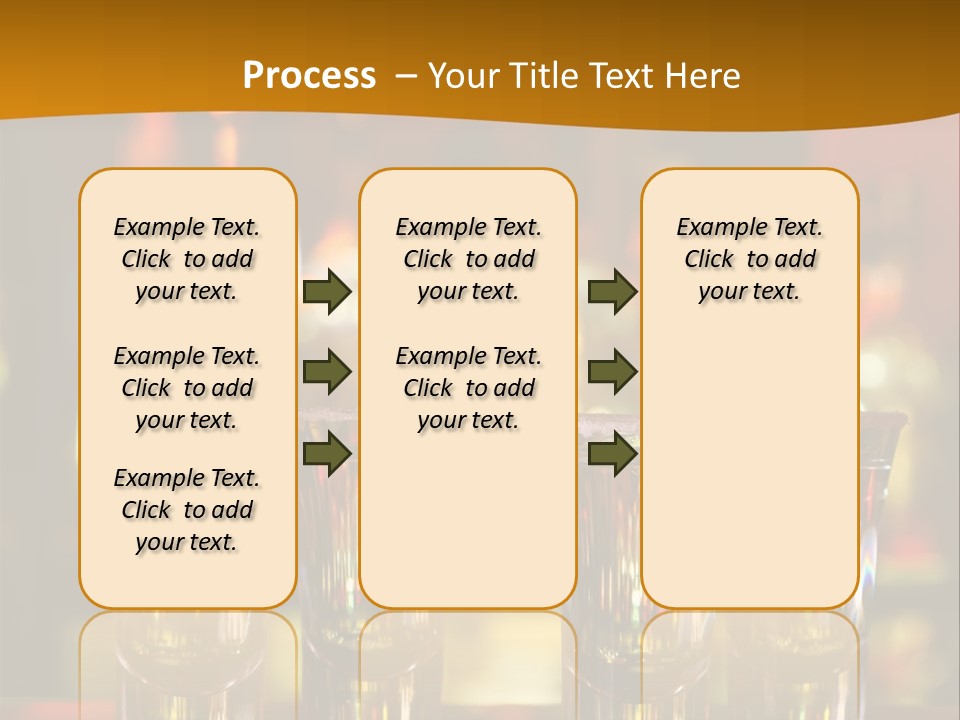 Process – Your Title Text Here

Example Text. Click to add your text.

Example Text. Click to add your text.

Example Text. Click to add your text.

Example Text. Click to add your text.

Example Text. Click to add your text.

Example Text. Click to add your text.